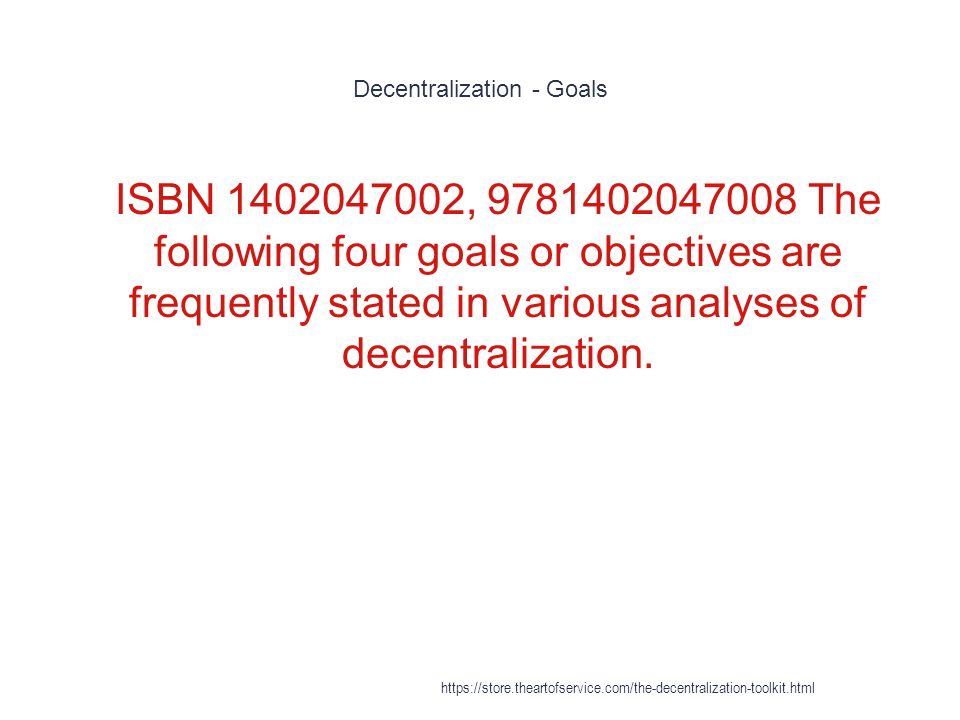 Decentralization - Goals

ISBN 1402047002, 9781402047008 The following four goals or objectives are frequently stated in various analyses of decentralization.

https://store.theartofservice.com/the-decentralization-toolkit.html